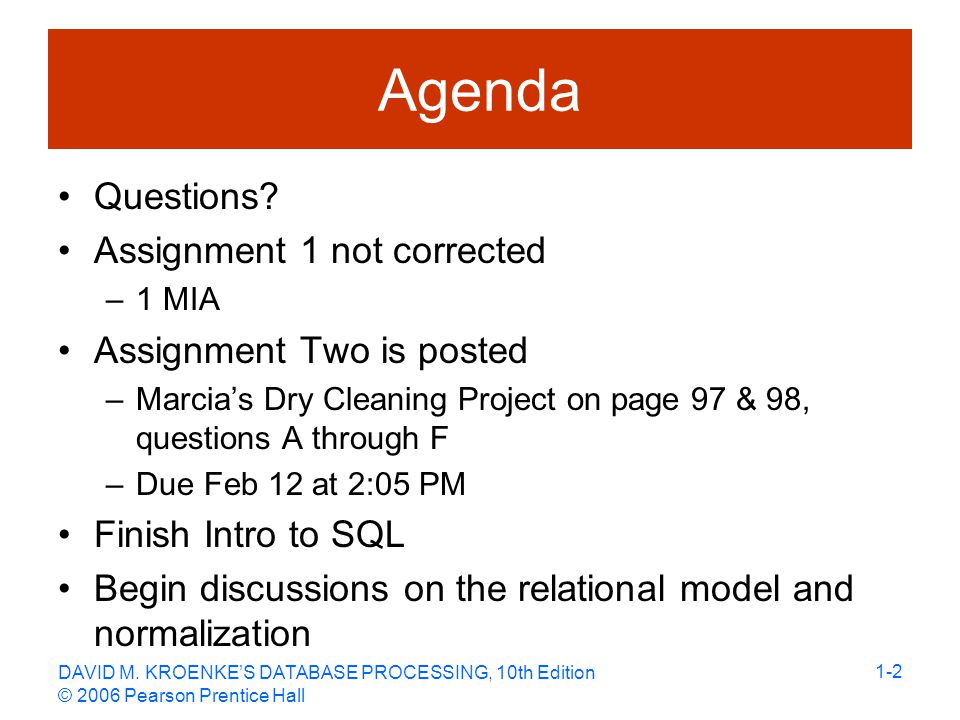 Agenda

• Questions?
• Assignment 1 not corrected
– 1 MIA
• Assignment Two is posted
– Marcia’s Dry Cleaning Project on page 97 & 98, questions A through F
– Due Feb 12 at 2:05 PM
• Finish Intro to SQL
• Begin discussions on the relational model and normalization

DAVID M. KROENKE’S DATABASE PROCESSING, 10th Edition
© 2006 Pearson Prentice Hall

1-2